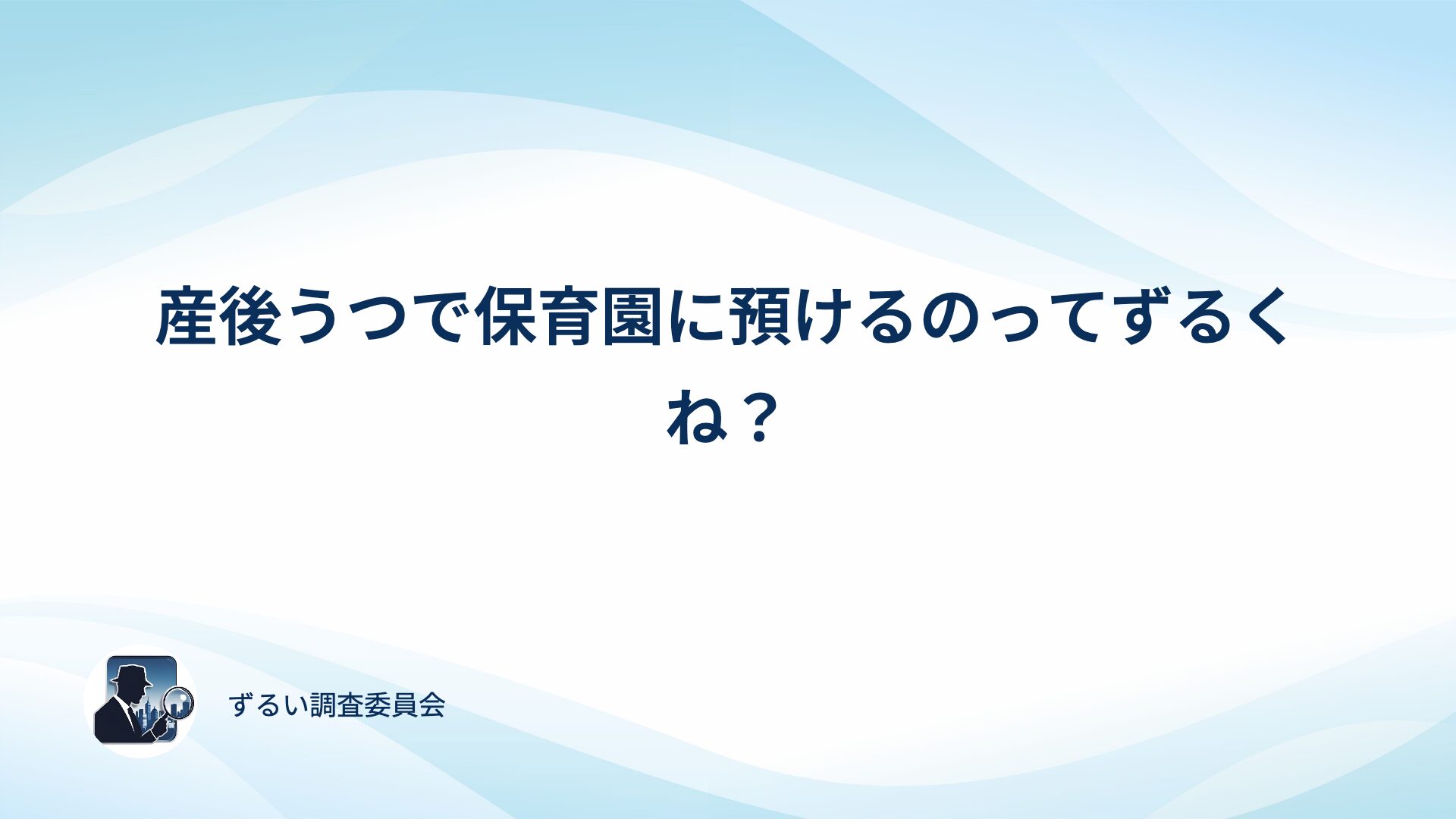 産後うつで保育園に預けるのってずるくね？

ずるい調査委員会